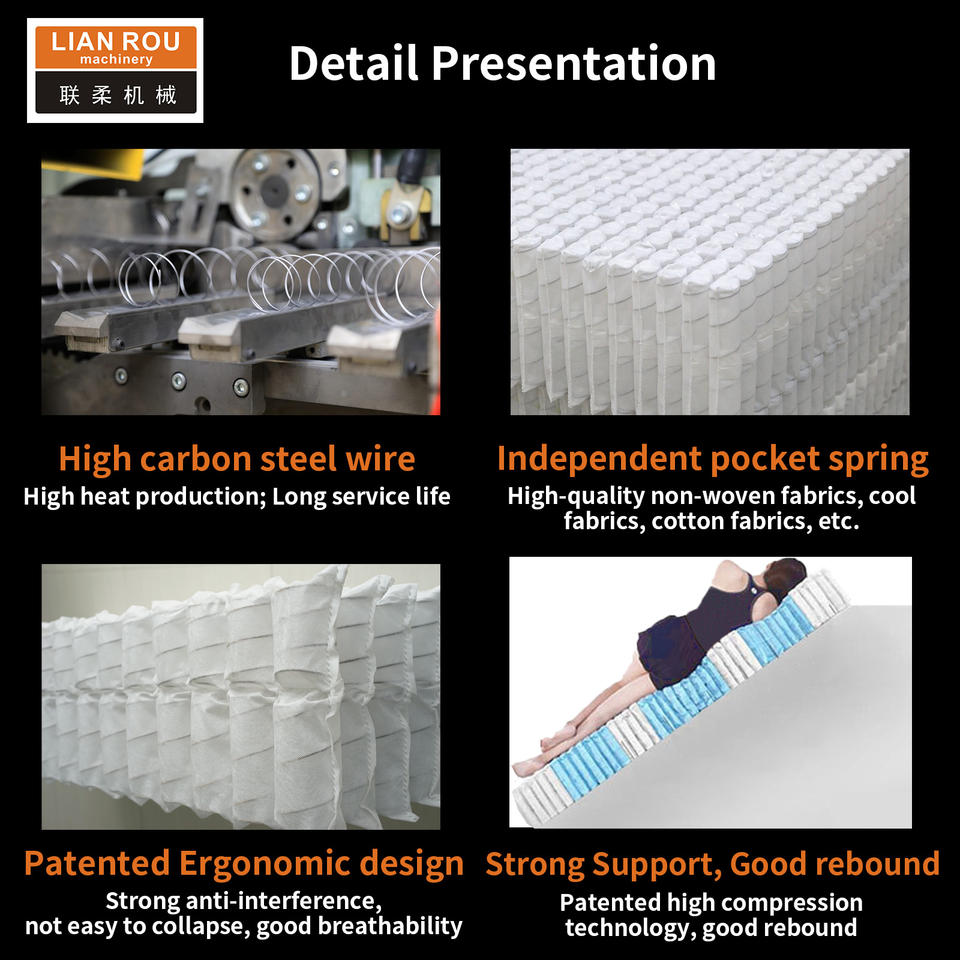 LIAN ROU
machinery
联柔机械

Detail Presentation

High carbon steel wire
High heat production; Long service life

Independent pocket spring
High-quality non-woven fabrics, cool fabrics, cotton fabrics, etc.

Patented Ergonomic design
Strong anti-interference, not easy to collapse, good breathability

Strong Support, Good rebound
Patented high compression technology, good rebound